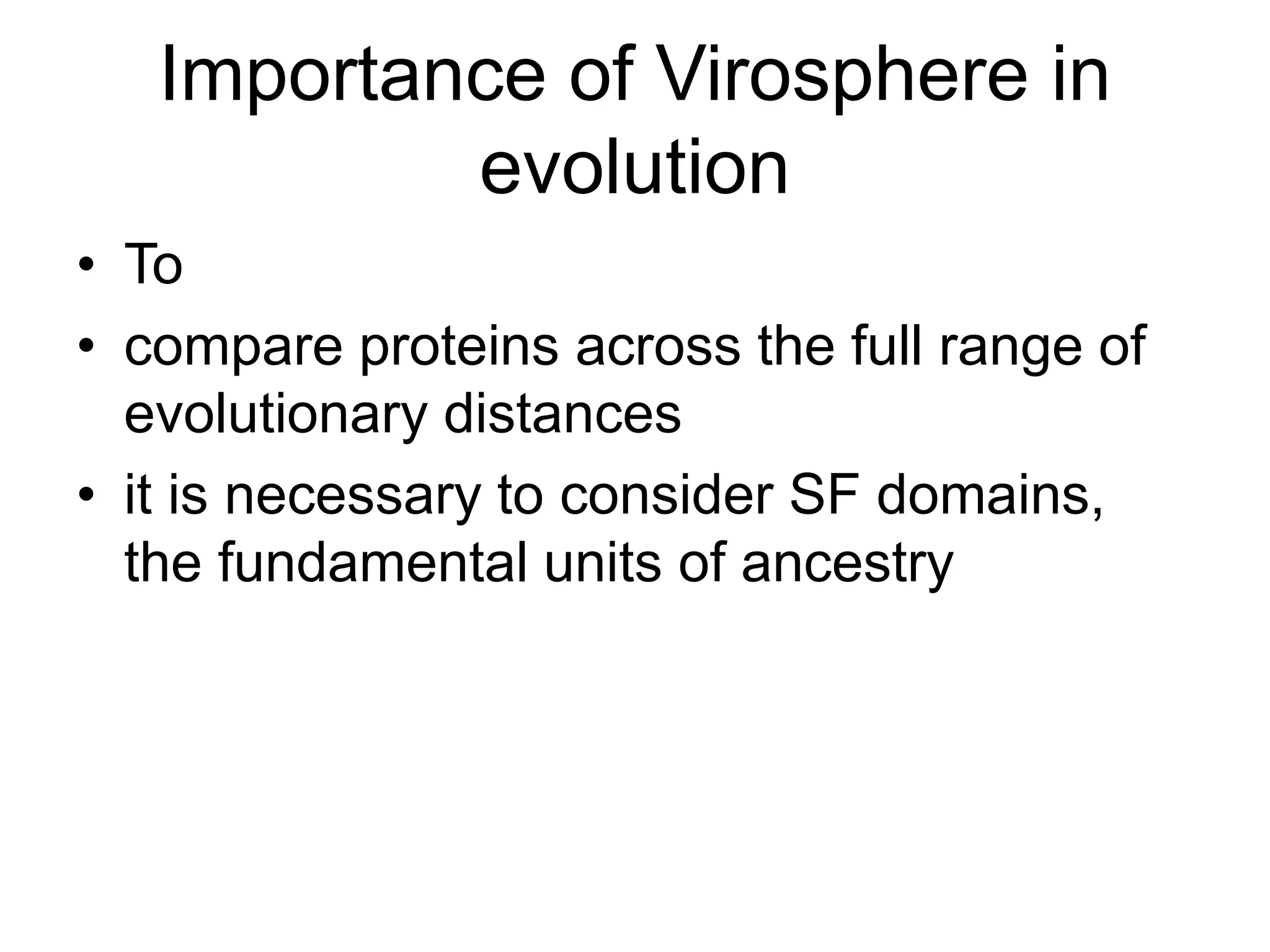 Importance of Virosphere in evolution

• To
• compare proteins across the full range of evolutionary distances
• it is necessary to consider SF domains, the fundamental units of ancestry